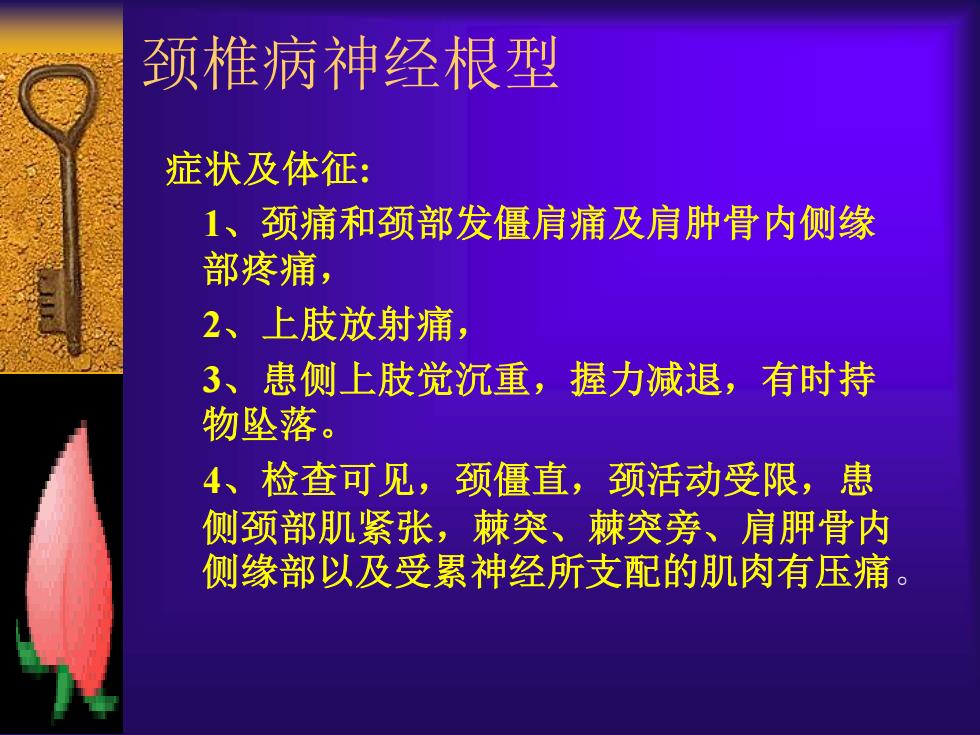 颈椎病神经根型

症状及体征:

1、颈痛和颈部发僵肩痛及肩肿骨内侧缘部疼痛,

2、上肢放射痛,

3、患侧上肢觉沉重,握力减退,有时持物坠落。

4、检查可见,颈僵直,颈活动受限,患侧颈部肌紧张,棘突、棘突旁、肩胛骨内侧缘部以及受累神经所支配的肌肉有压痛。